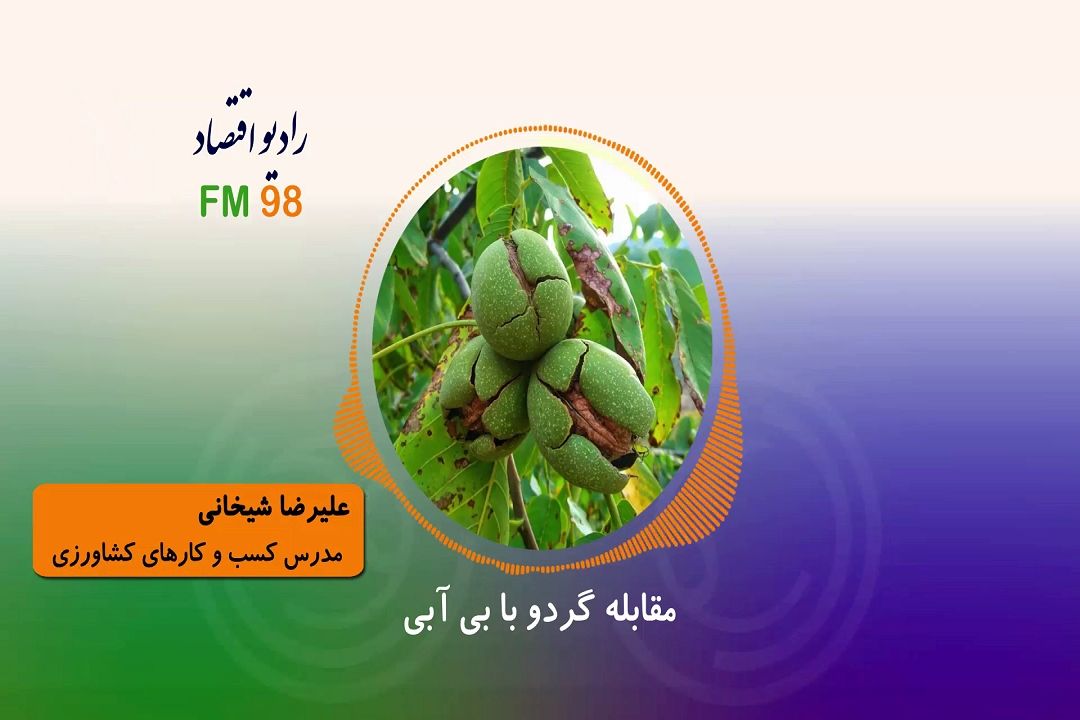 رادیو اقتصاد
FM 98

علیرضا شیخانی
مدرس کسب و کارهای کشاورزی

مقابله گردو با بی آبی